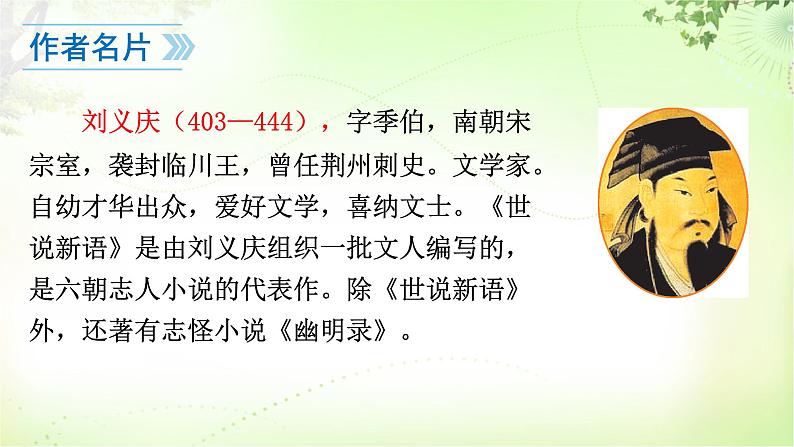 作者名片

刘义庆（403—444），字季伯，南朝宋宗室，袭封临川王，曾任荆州刺史。文学家。自幼才华出众，爱好文学，喜纳文士。《世说新语》是由刘义庆组织一批文人编写的，是六朝志人小说的代表作。除《世说新语》外，还著有志怪小说《幽明录》。